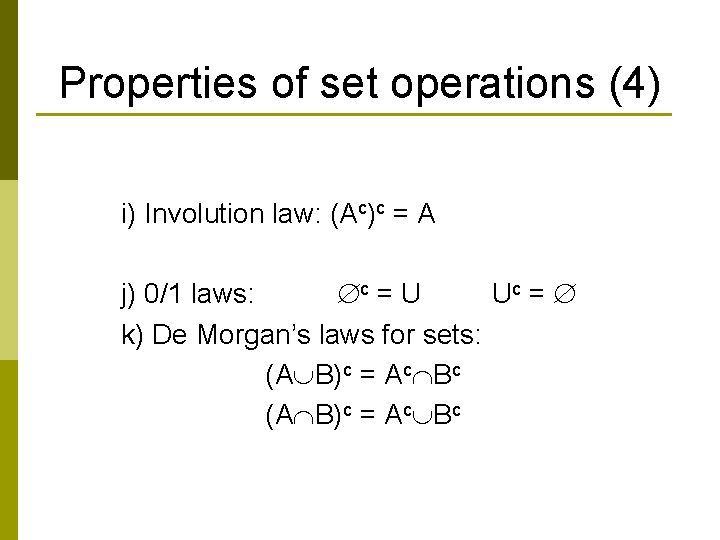 Properties of set operations (4)

i) Involution law: $(A^c)^c = A$

j) 0/1 laws: $\emptyset^c = U$ $U^c = \emptyset$

k) De Morgan's laws for sets:

$(A \cup B)^c = A^c \cap B^c$

$(A \cap B)^c = A^c \cup B^c$